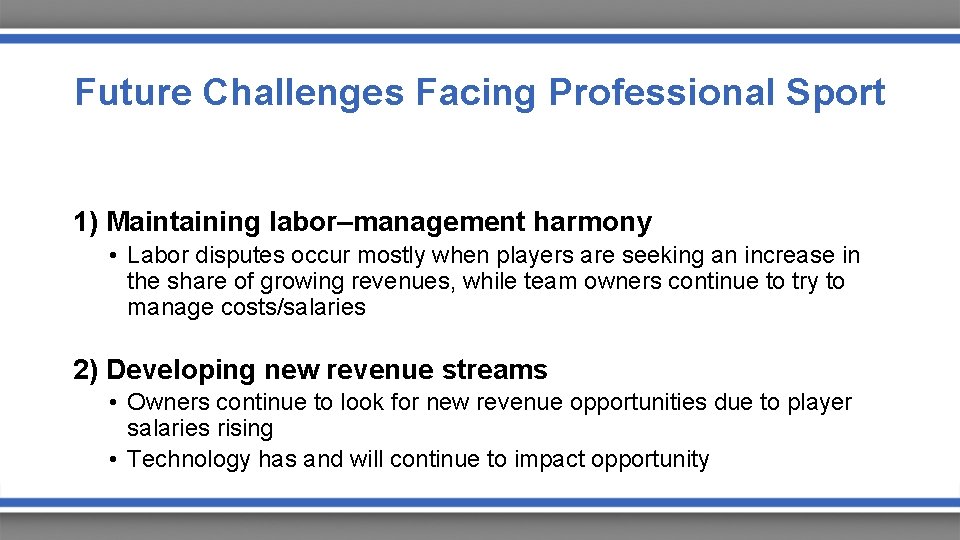 Future Challenges Facing Professional Sport

1) Maintaining labor–management harmony

• Labor disputes occur mostly when players are seeking an increase in the share of growing revenues, while team owners continue to try to manage costs/salaries

2) Developing new revenue streams

• Owners continue to look for new revenue opportunities due to player salaries rising
• Technology has and will continue to impact opportunity